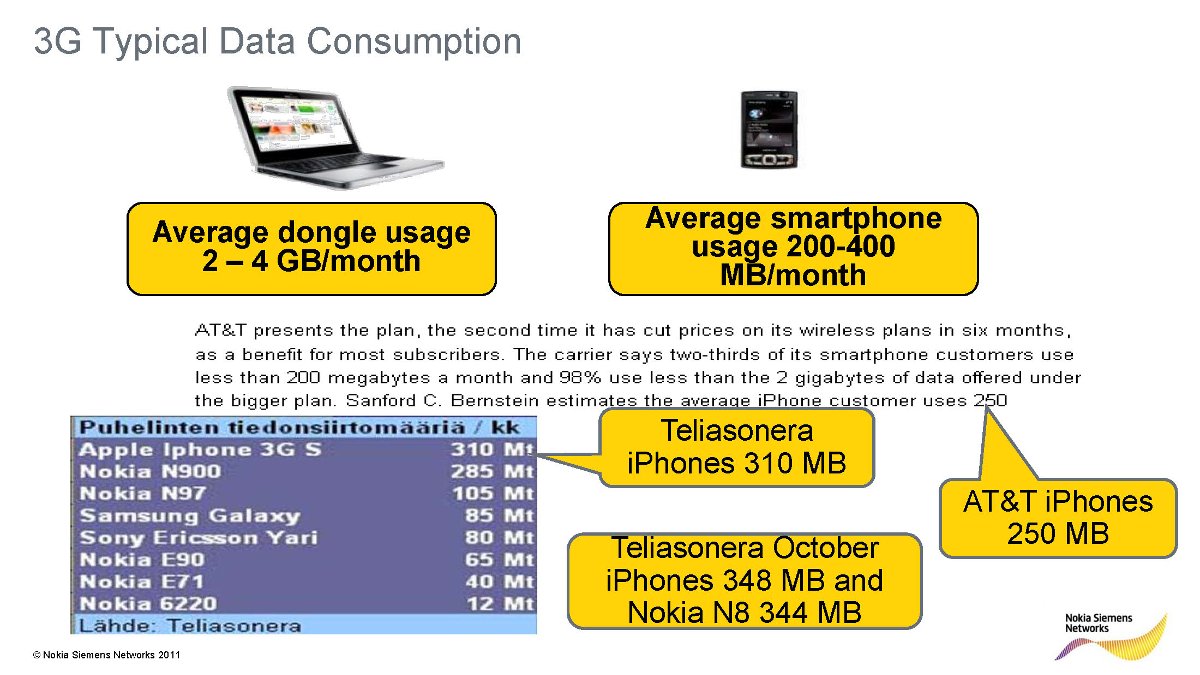 3G Typical Data Consumption

Average dongle usage 2 – 4 GB/month

Average smartphone usage 200-400 MB/month

AT&T presents the plan, the second time it has cut prices on its wireless plans in six months, as a benefit for most subscribers. The carrier says two-thirds of its smartphone customers use less than 200 megabytes a month and 98% use less than the 2 gigabytes of data offered under the bigger plan. Sanford C. Bernstein estimates the average iPhone customer uses 250

| Puhelinten tiedonsiirtomääriä / kk | |
|---|---|
| Apple Iphone 3G S | 310 Mt |
| Nokia N900 | 285 Mt |
| Nokia N97 | 105 Mt |
| Samsung Galaxy | 85 Mt |
| Sony Ericsson Yari | 80 Mt |
| Nokia E90 | 65 Mt |
| Nokia E71 | 40 Mt |
| Nokia 6220 | 12 Mt |
| Lähde: Teliasonera | |

Teliasonera iPhones 310 MB

Teliasonera October iPhones 348 MB and Nokia N8 344 MB

AT&T iPhones 250 MB

© Nokia Siemens Networks 2011

Nokia Siemens Networks